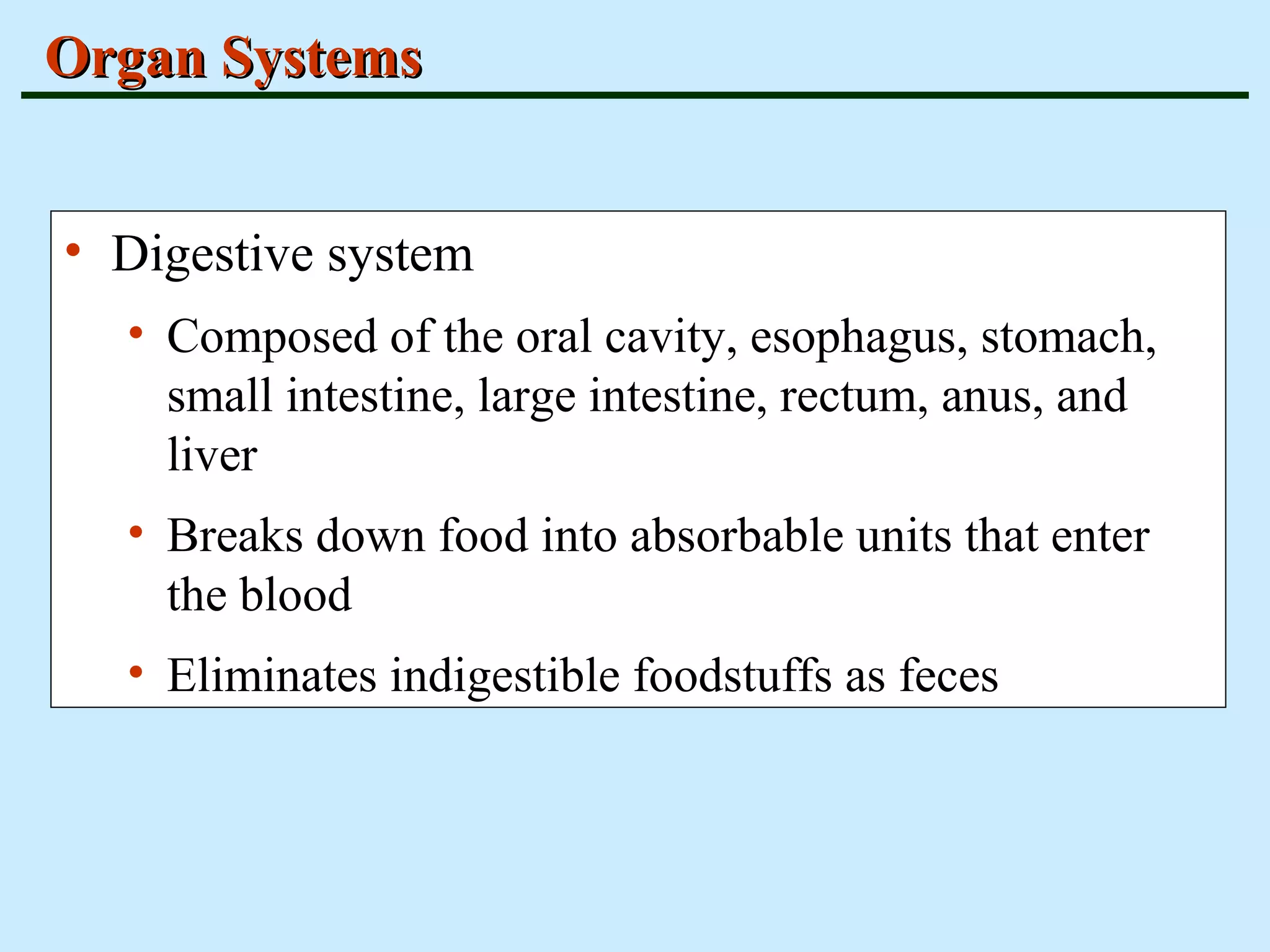 Organ Systems

• Digestive system

• Composed of the oral cavity, esophagus, stomach, small intestine, large intestine, rectum, anus, and liver

• Breaks down food into absorbable units that enter the blood

• Eliminates indigestible foodstuffs as feces